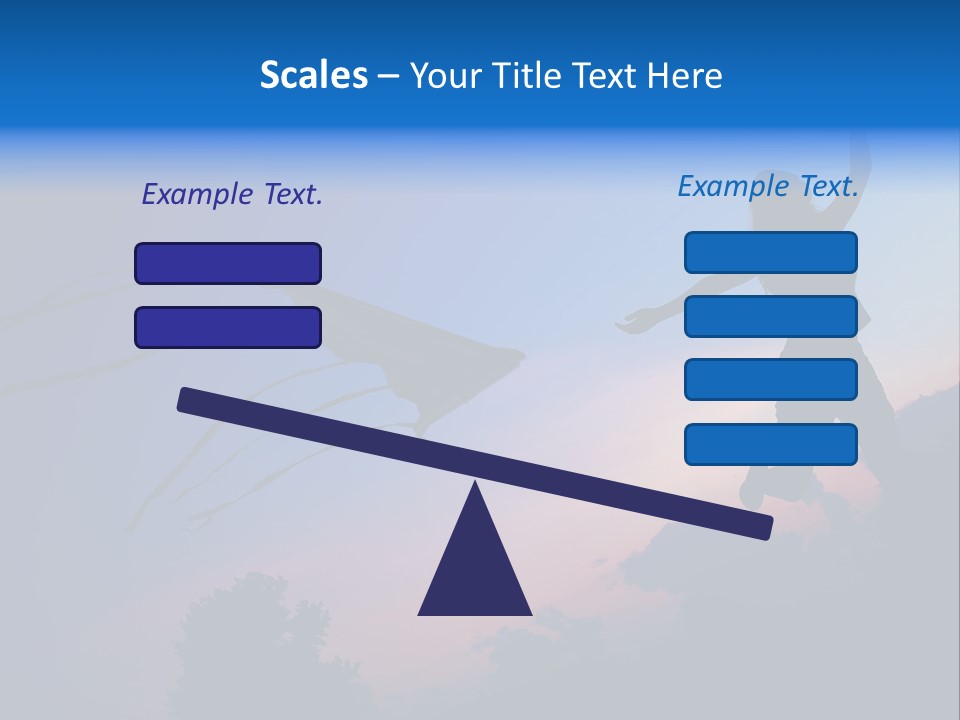 Scales – Your Title Text Here

Example Text.

Example Text.